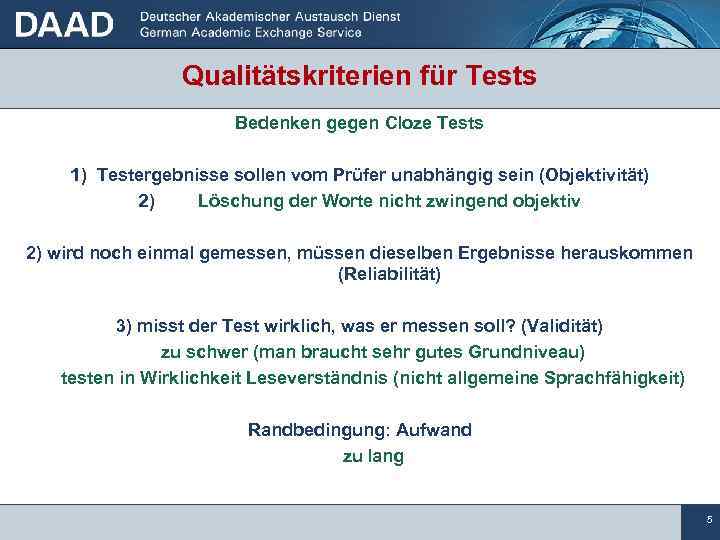 DAAD Deutscher Akademischer Austausch Dienst
German Academic Exchange Service

Qualitätskriterien für Tests

Bedenken gegen Cloze Tests

1) Testergebnisse sollen vom Prüfer unabhängig sein (Objektivität)
2) Löschung der Worte nicht zwingend objektiv

2) wird noch einmal gemessen, müssen dieselben Ergebnisse herauskommen (Reliabilität)

3) misst der Test wirklich, was er messen soll? (Validität)
zu schwer (man braucht sehr gutes Grundniveau)
testen in Wirklichkeit Leseverständnis (nicht allgemeine Sprachfähigkeit)

Randbedingung: Aufwand
zu lang

5